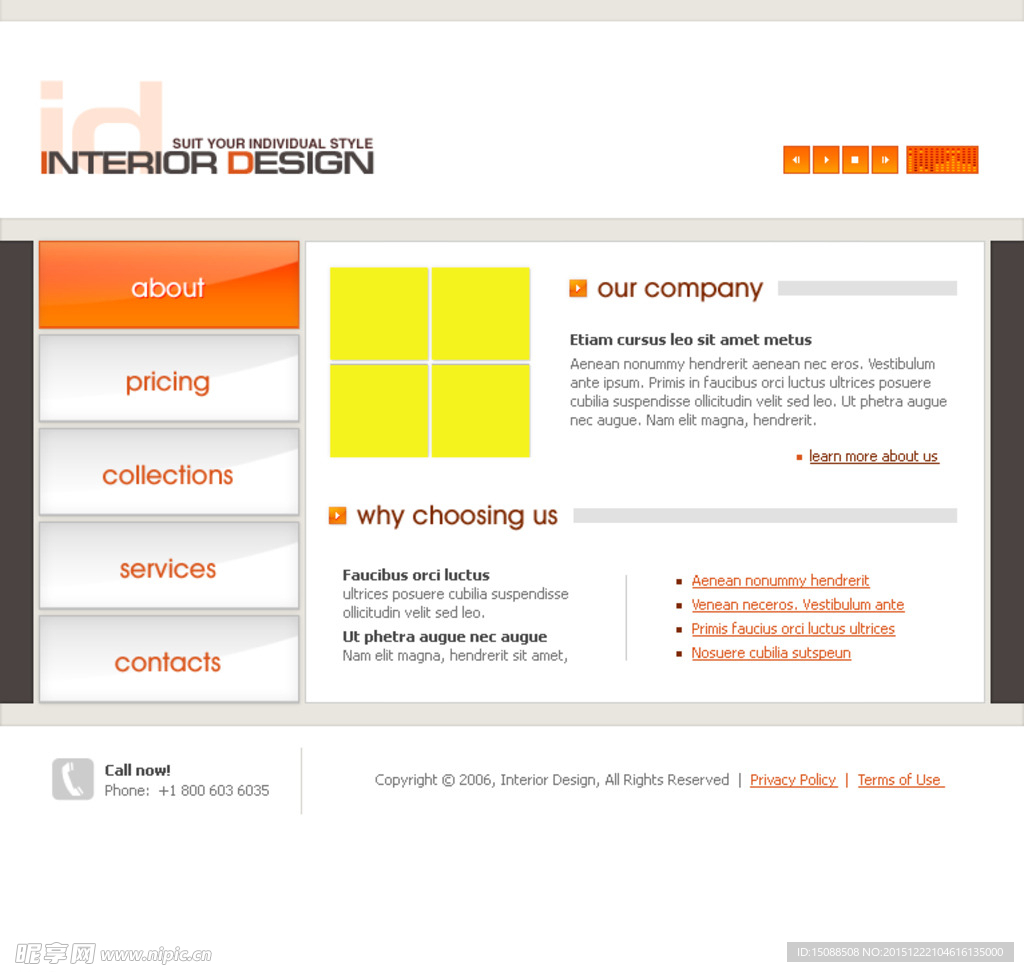 id
SUIT YOUR INDIVIDUAL STYLE
INTERIOR DESIGN

about
pricing
collections
services
contacts

our company

Etiam cursus leo sit amet metus
Aenean nonummy hendrerit aenean nec eros. Vestibulum ante ipsum. Primis in faucibus orci luctus ultrices posuere cubilia suspendisse ollicitudin velit sed leo. Ut phetra augue nec augue. Nam elit magna, hendrerit.

learn more about us

why choosing us

Faucibus orci luctus
ultrices posuere cubilia suspendisse ollicitudin velit sed leo.
Ut phetra augue nec augue
Nam elit magna, hendrerit sit amet,

Aenean nonummy hendrerit
Venean neceros. Vestibulum ante
Primis faucius orci luctus ultrices
Nosuere cubilia sutspeun

Call now!
Phone: +1 800 603 6035

Copyright © 2006, Interior Design, All Rights Reserved | Privacy Policy | Terms of Use

昵享网 www.nipic.cn
ID:15088508 NO:20151222104616135000